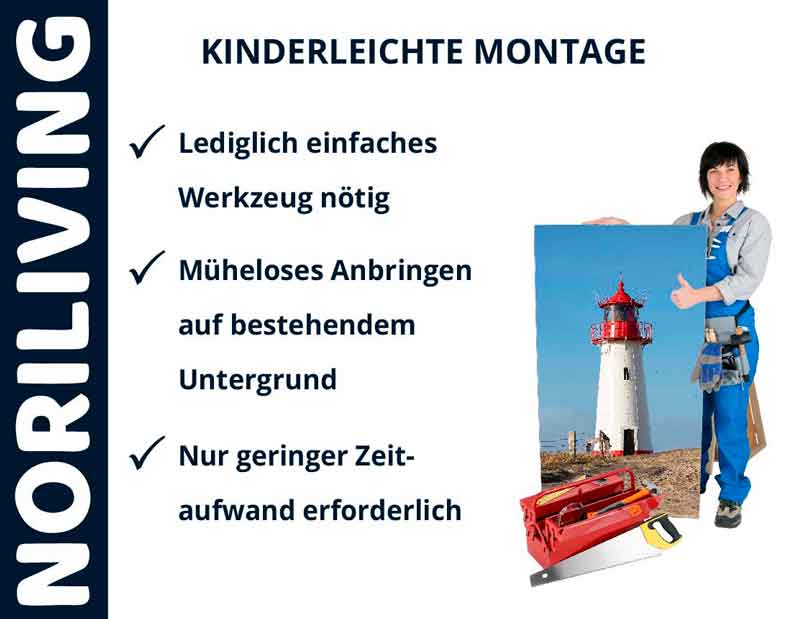 NORILIVING

KINDERLEICHTE MONTAGE

✓ Lediglich einfaches Werkzeug nötig

✓ Müheloses Anbringen auf bestehendem Untergrund

✓ Nur geringer Zeitaufwand erforderlich